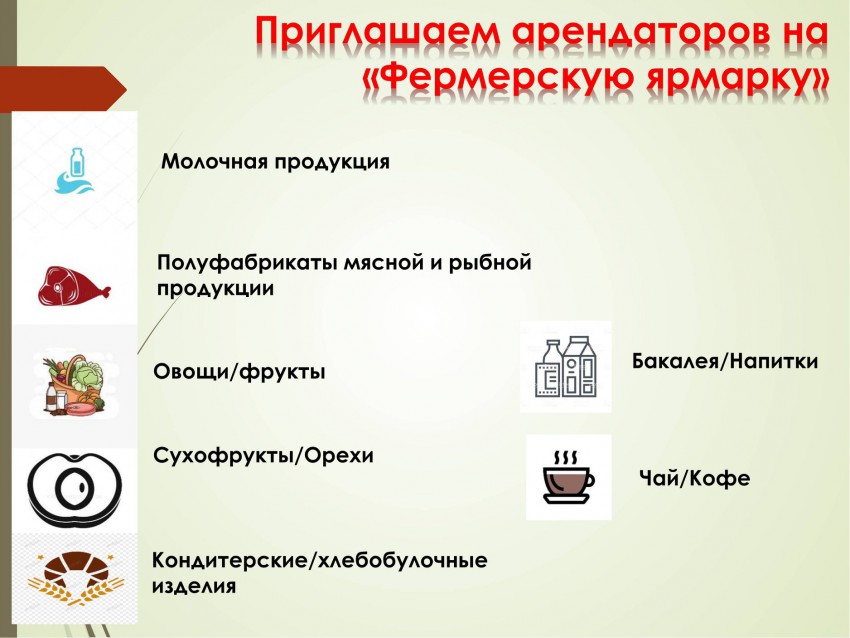 Приглашаем арендаторов на «Фермерскую ярмарку»

Молочная продукция

Полуфабрикаты мясной и рыбной продукции

Овощи/фрукты

Сухофрукты/Орехи

Кондитерские/хлебобулочные изделия

Бакалея/Напитки

Чай/Кофе